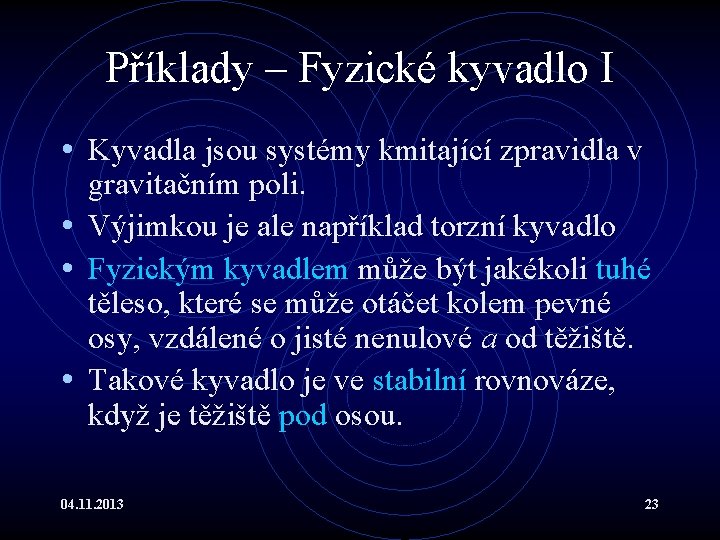 Příklady – Fyzické kyvadlo I

• Kyvadla jsou systémy kmitající zpravidla v gravitačním poli.

• Výjimkou je ale například torzní kyvadlo

• Fyzickým kyvadlem může být jakékoli tuhé těleso, které se může otáčet kolem pevné osy, vzdálené o jisté nenulové $a$ od těžiště.

• Takové kyvadlo je ve stabilní rovnováze, když je těžiště pod osou.

04.11.2013

23